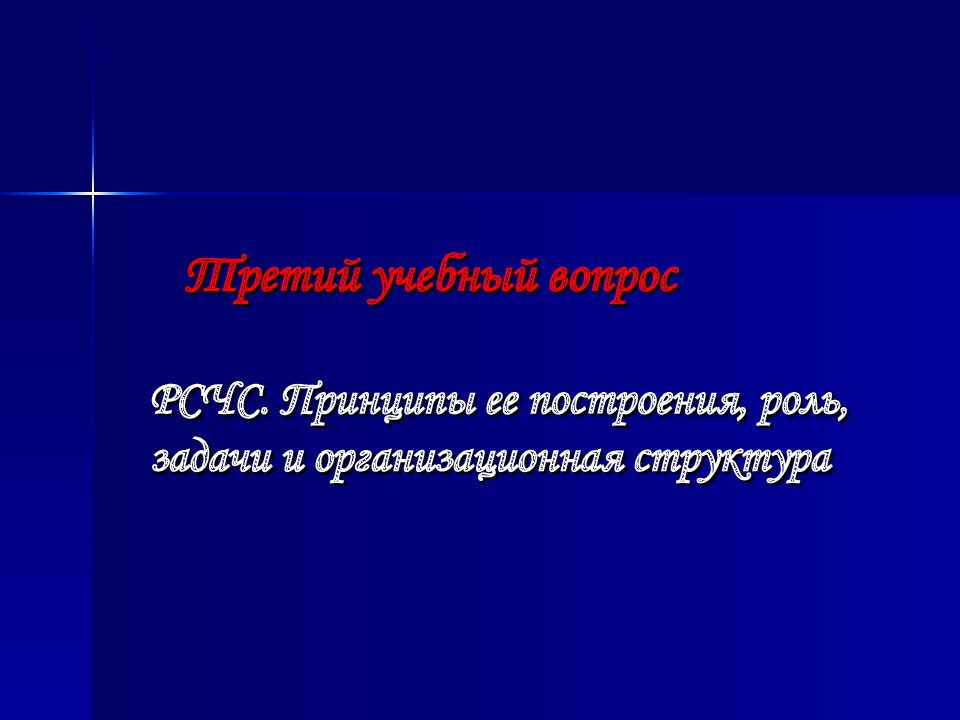 Третий учебный вопрос

РСЧС. Принципы ее построения, роль, задачи и организационная структура